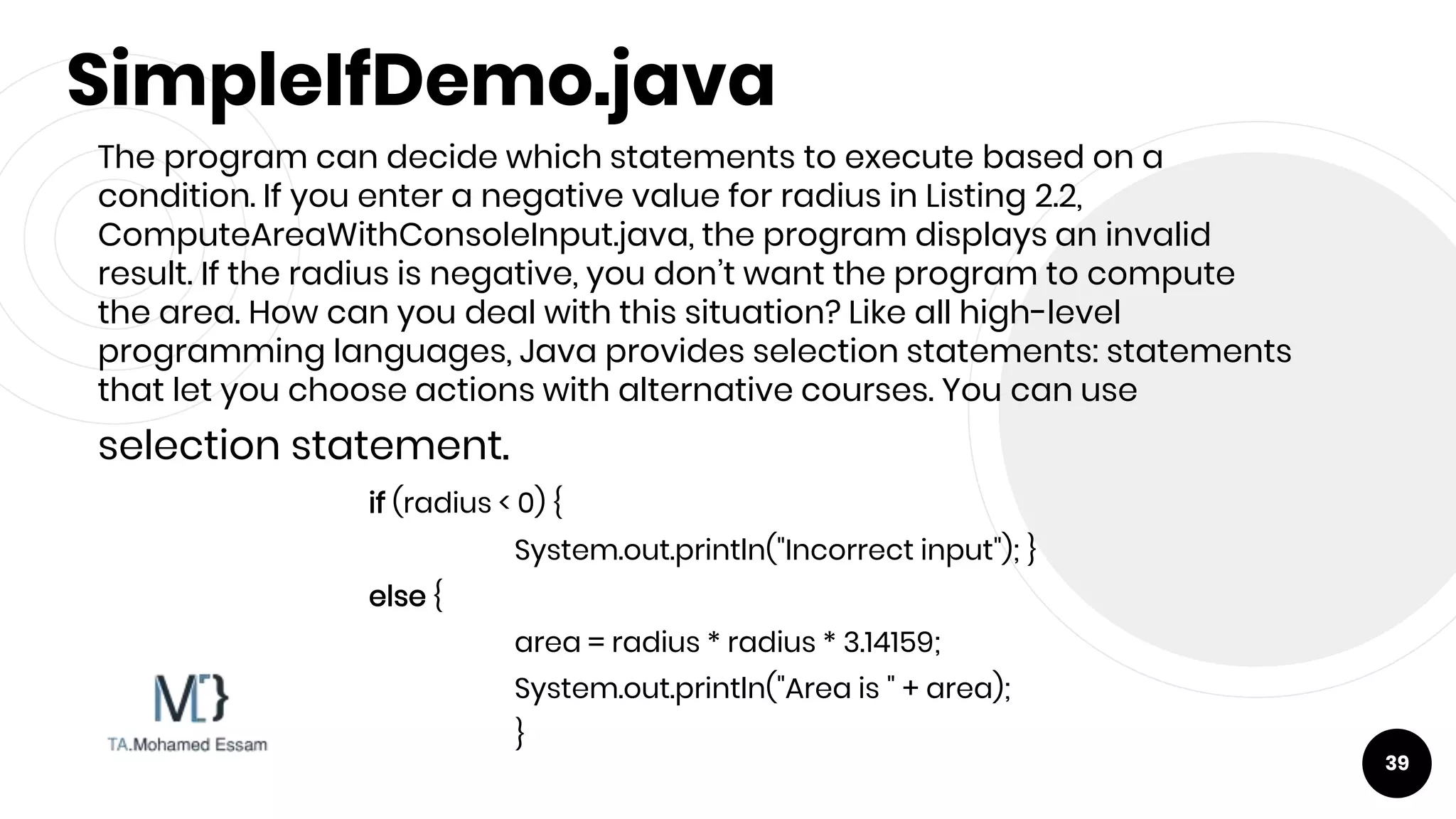 SimpleIfDemo.java

The program can decide which statements to execute based on a condition. If you enter a negative value for radius in Listing 2.2, ComputeAreaWithConsoleInput.java, the program displays an invalid result. If the radius is negative, you don't want the program to compute the area. How can you deal with this situation? Like all high-level programming languages, Java provides selection statements: statements that let you choose actions with alternative courses. You can use selection statement.

if (radius < 0) {
System.out.println("Incorrect input"); }
else {
area = radius * radius * 3.14159;
System.out.println("Area is " + area);
}

M[}
TA.Mohamed Essam

39